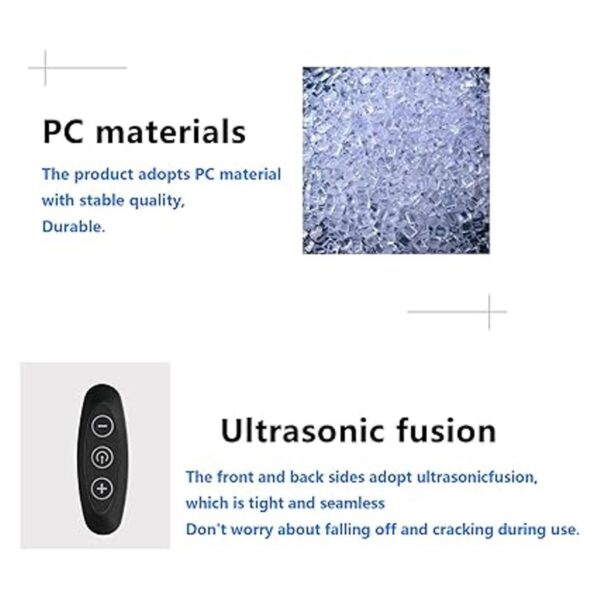 PC materials

The product adopts PC material with stable quality,
Durable.

Ultrasonic fusion

The front and back sides adopt ultrasonicfusion,
which is tight and seamless
Don't worry about falling off and cracking during use.